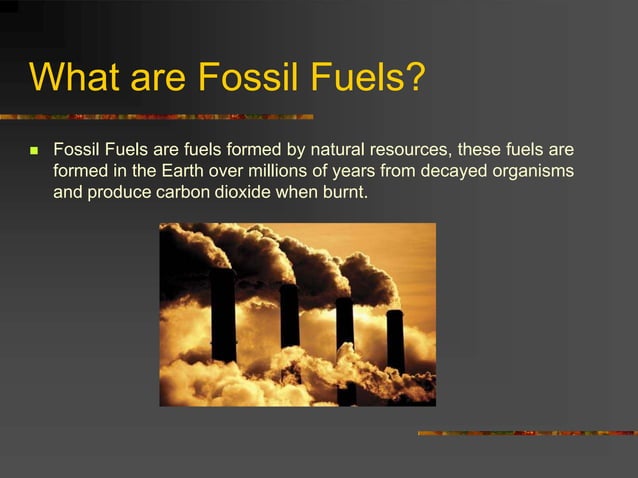 What are Fossil Fuels?

Fossil Fuels are fuels formed by natural resources, these fuels are formed in the Earth over millions of years from decayed organisms and produce carbon dioxide when burnt.